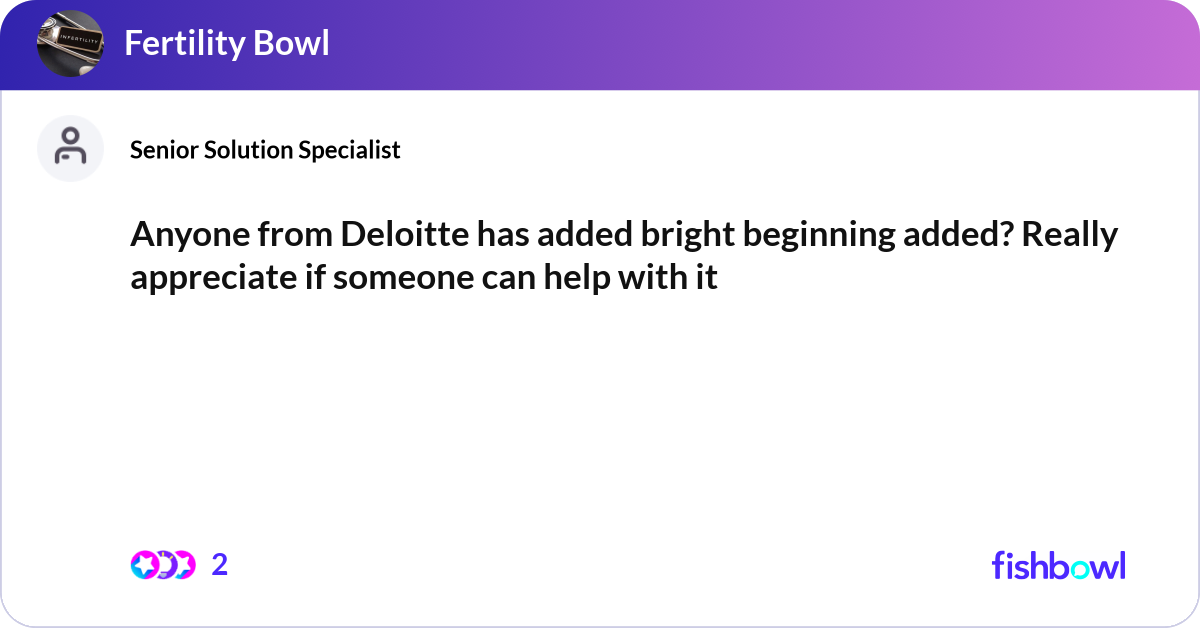 INFERTILITY

Fertility Bowl

Senior Solution Specialist

Anyone from Deloitte has added bright beginning added? Really appreciate if someone can help with it

2

fishbowl